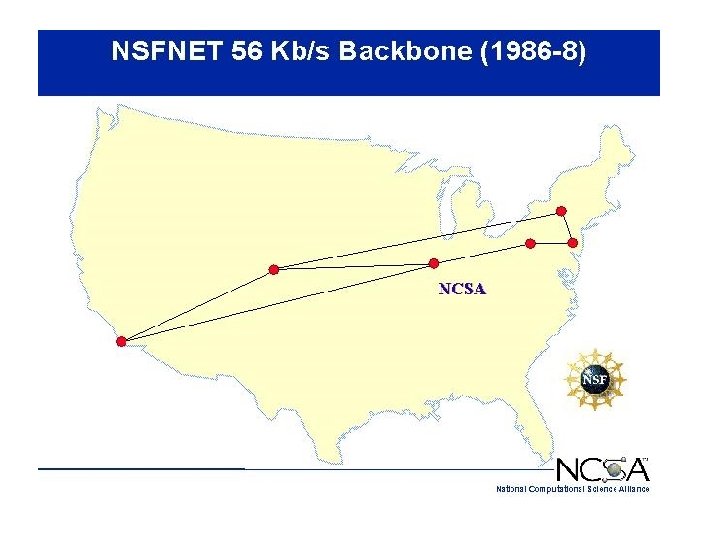 NSFNET 56 Kb/s Backbone (1986-8)

NCSA

NSF

NCSA

National Computational Science Alliance